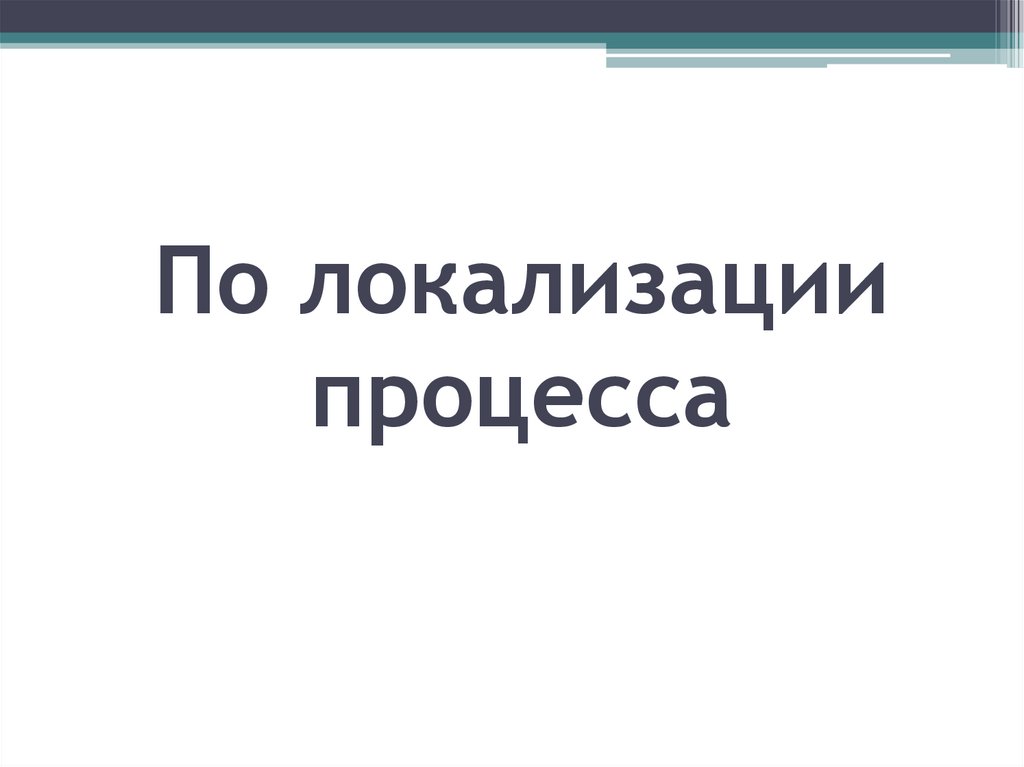 По локализации процесса